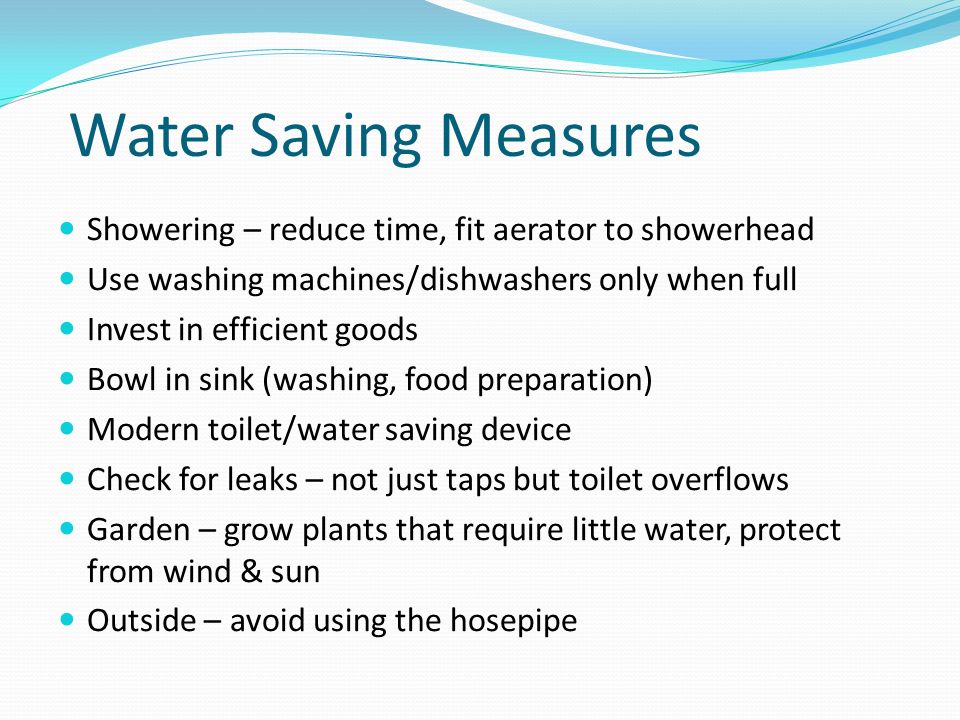 Water Saving Measures

- Showering – reduce time, fit aerator to showerhead
- Use washing machines/dishwashers only when full
- Invest in efficient goods
- Bowl in sink (washing, food preparation)
- Modern toilet/water saving device
- Check for leaks – not just taps but toilet overflows
- Garden – grow plants that require little water, protect from wind & sun
- Outside – avoid using the hosepipe